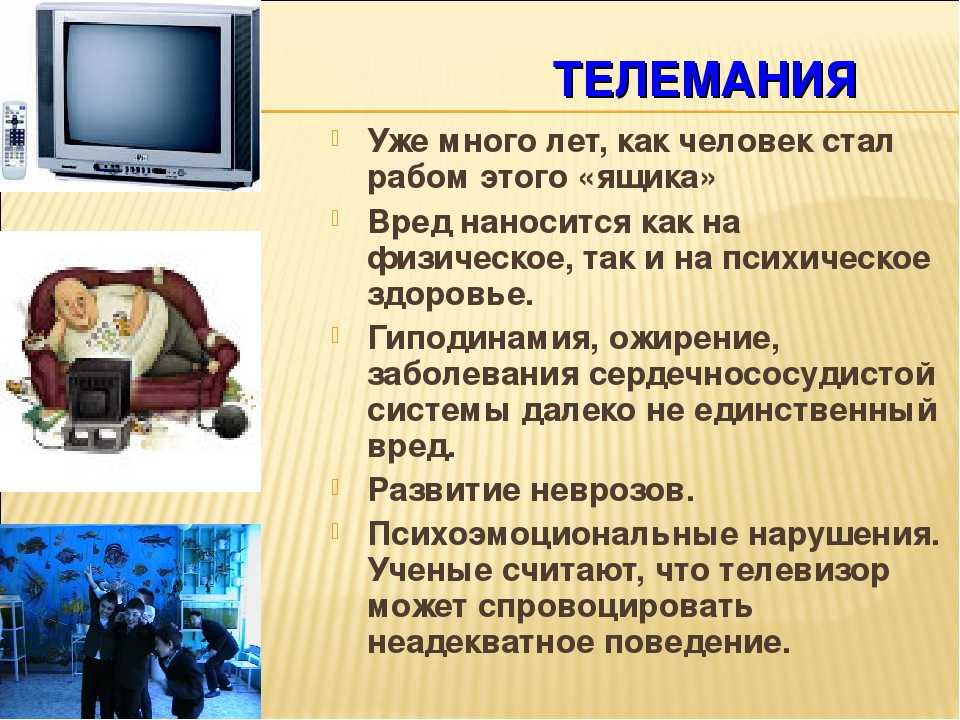 ТЕЛЕМАНИЯ

Уже много лет, как человек стал рабом этого «ящика»

Вред наносится как на физическое, так и на психическое здоровье.

Гиподинамия, ожирение, заболевания сердечнососудистой системы далеко не единственный вред.

Развитие неврозов.

Психоэмоциональные нарушения. Ученые считают, что телевизор может спровоцировать неадекватное поведение.